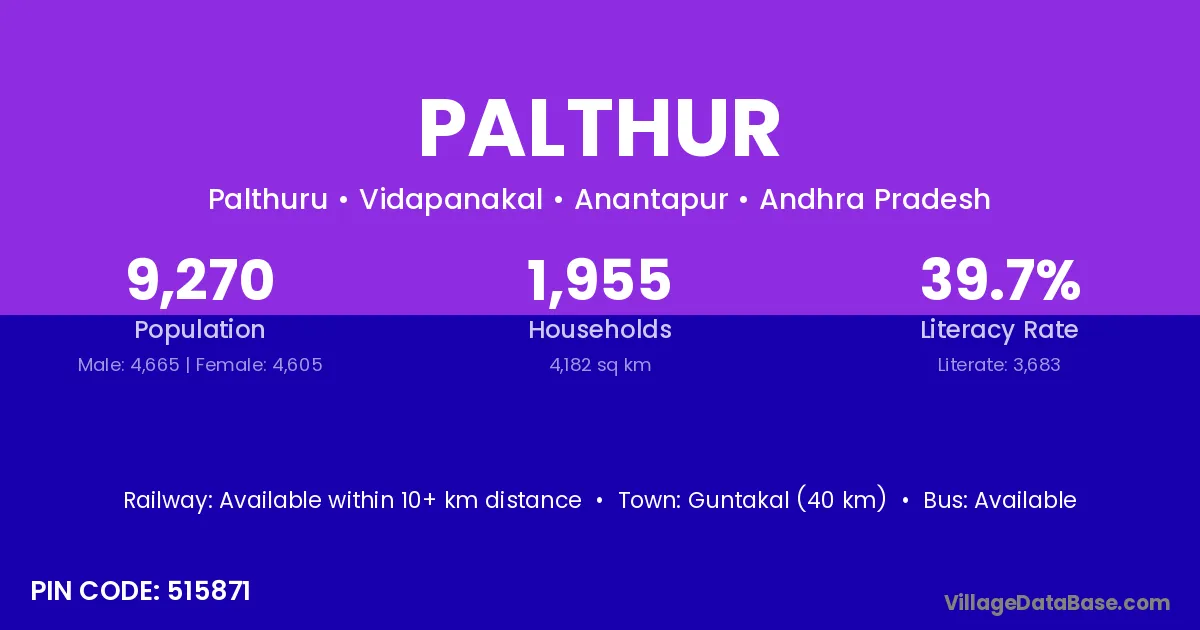 PALTHUR

Palthuru • Vidapanakal • Anantapur • Andhra Pradesh

9,270
Population
Male: 4,665 | Female: 4,605

1,955
Households
4,182 sq km

39.7%
Literacy Rate
Literate: 3,683

Railway: Available within 10+ km distance • Town: Guntakal (40 km) • Bus: Available

PIN CODE: 515871

VillageDataBase.com